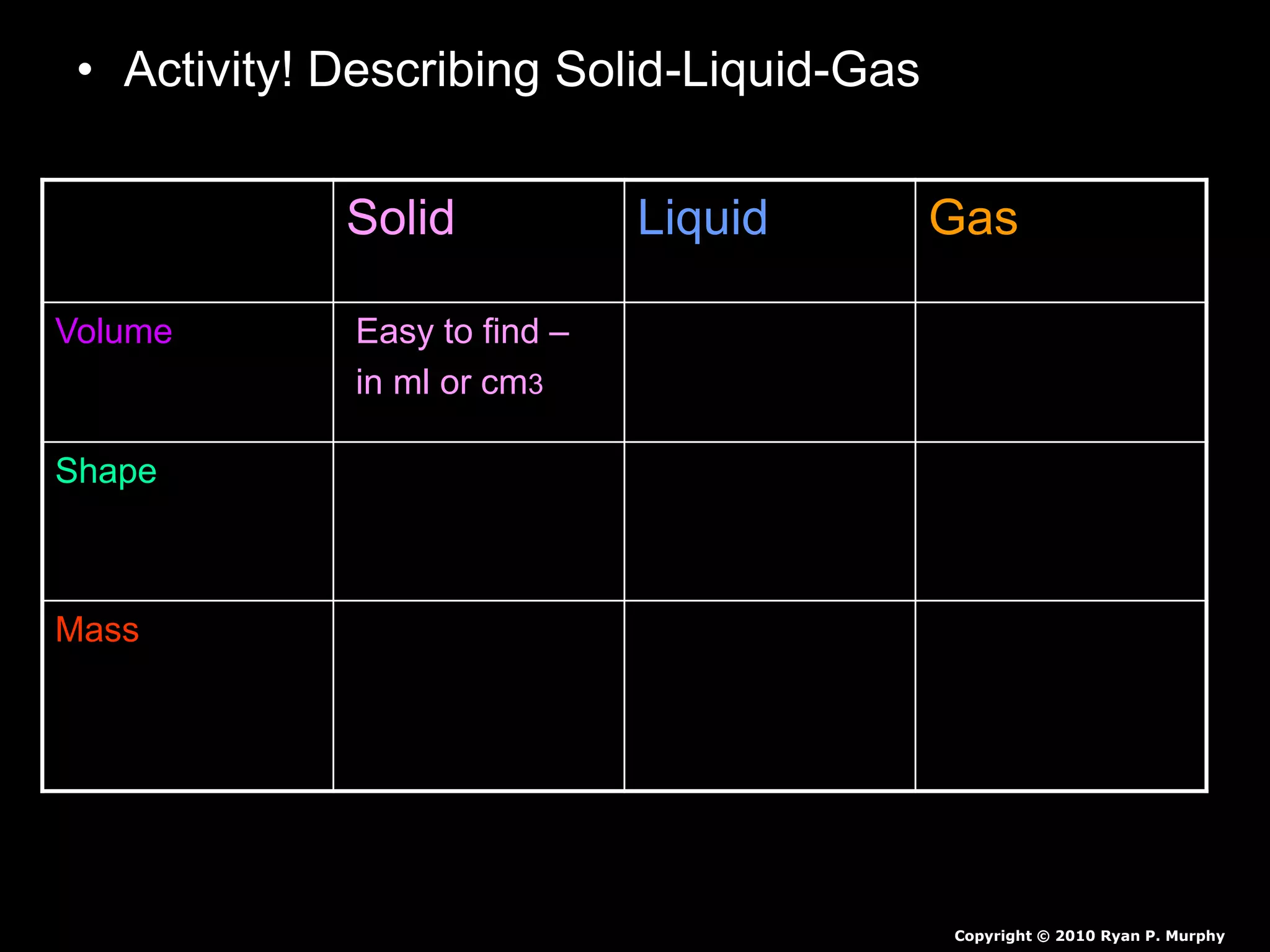 • Activity! Describing Solid-Liquid-Gas

| | Solid | Liquid | Gas |
|---|---|---|---|
| Volume | Easy to find – in ml or cm3 | | |
| Shape | | | |
| Mass | | | |

Copyright © 2010 Ryan P. Murphy